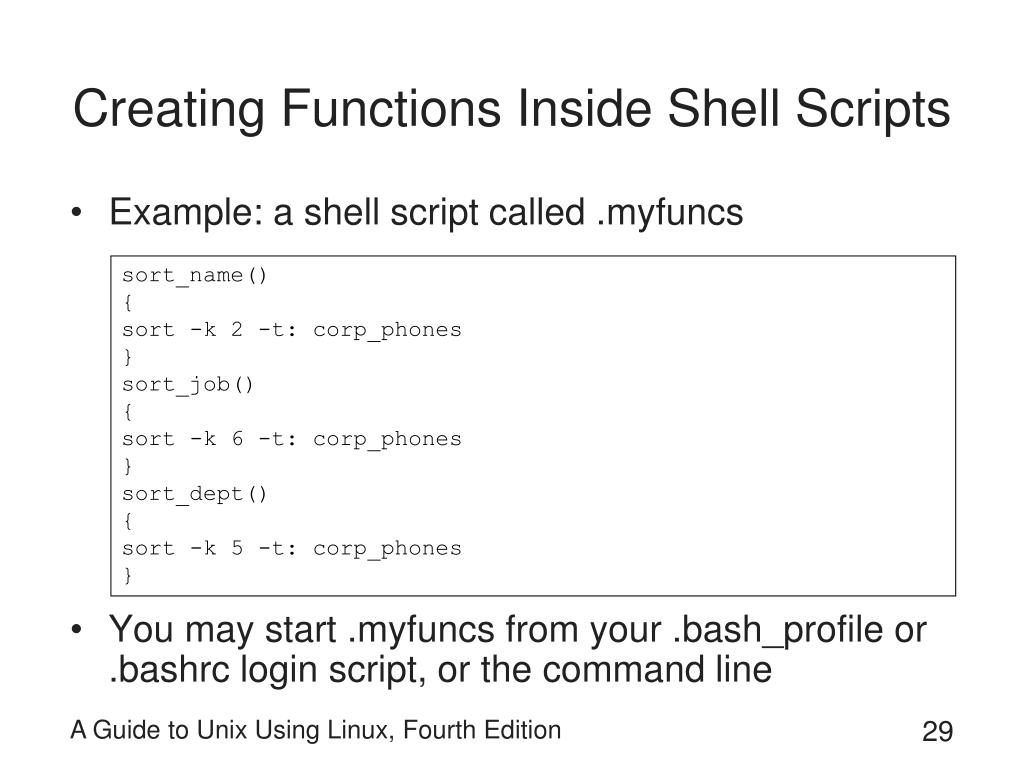 Creating Functions Inside Shell Scripts

• Example: a shell script called .myfuncs

sort_name()
{
sort -k 2 -t: corp_phones
}
sort_job()
{
sort -k 6 -t: corp_phones
}
sort_dept()
{
sort -k 5 -t: corp_phones
}

• You may start .myfuncs from your .bash_profile or .bashrc login script, or the command line

A Guide to Unix Using Linux, Fourth Edition

29